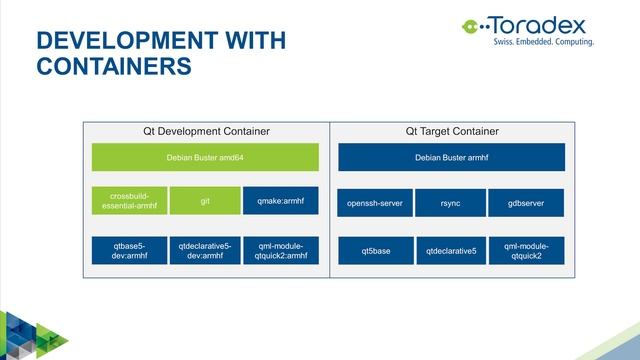 DEVELOPMENT WITH CONTAINERS

Toradex
Swiss. Embedded. Computing.

Qt Development Container

Debian Buster amd64

crossbuild-essential-armhf

git

qmake:armhf

qtbase5-dev:armhf

qtdeclarative5-dev:armhf

qml-module-qtquick2:armhf

Qt Target Container

Debian Buster armhf

openssh-server

rsync

gdbserver

qt5base

qtdeclarative5

qml-module-qtquick2